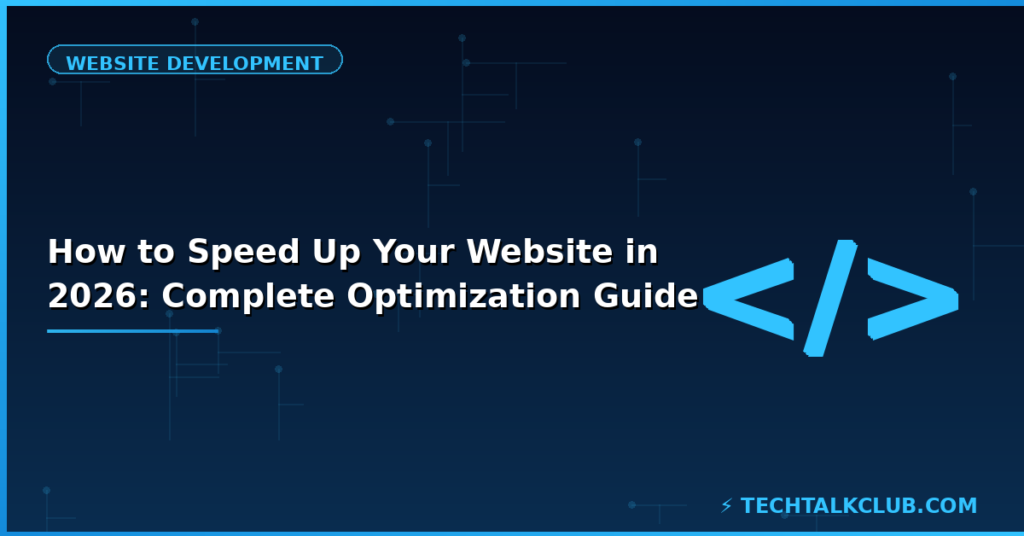 WEBSITE DEVELOPMENT

How to Speed Up Your Website in 2026: Complete Optimization Guide

</>

⚡ TECHTALKCLUB.COM